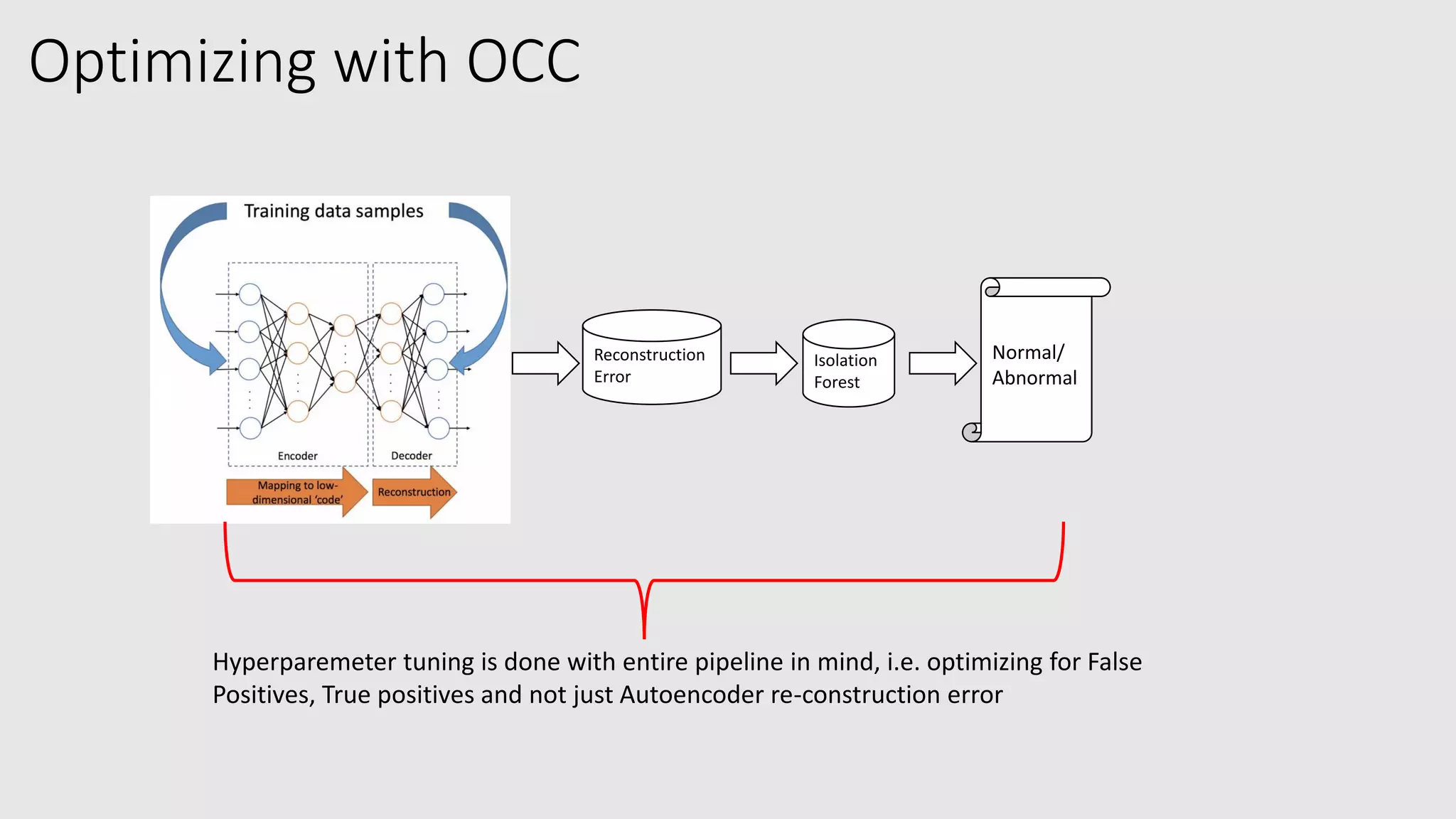 Optimizing with OCC

Training data samples

Encoder

Decoder

Mapping to low-dimensional 'code'

Reconstruction

Reconstruction Error

Isolation Forest

Normal/ Abnormal

Hyperparemeter tuning is done with entire pipeline in mind, i.e. optimizing for False Positives, True positives and not just Autoencoder re-construction error